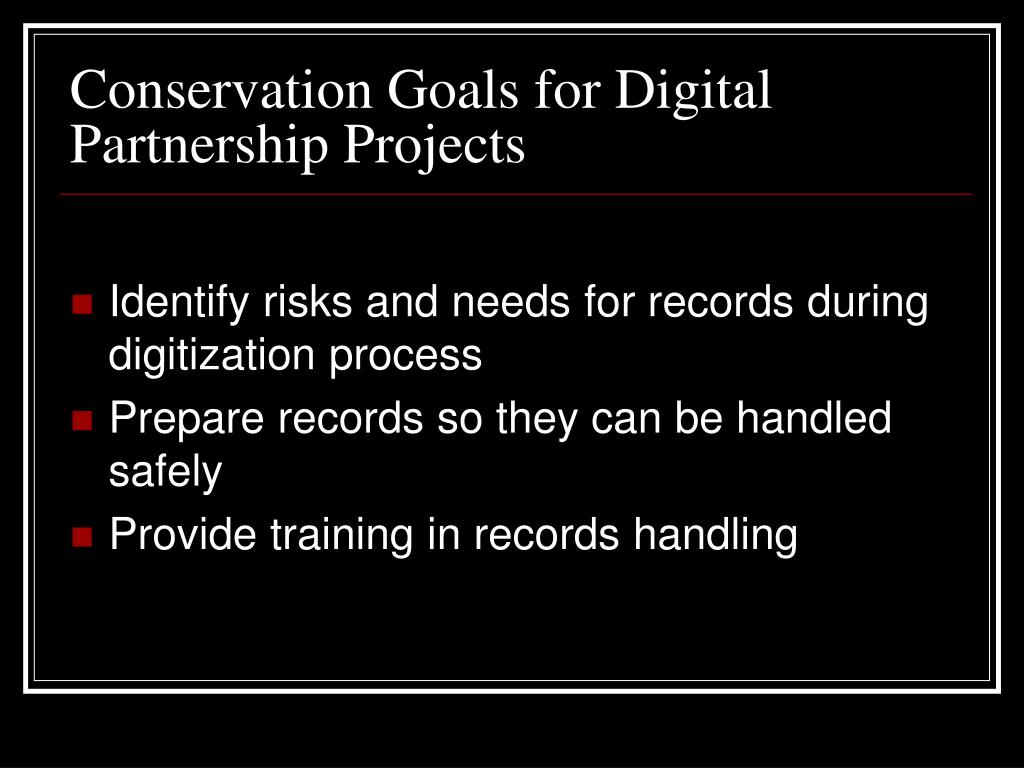 Conservation Goals for Digital Partnership Projects

- Identify risks and needs for records during digitization process
- Prepare records so they can be handled safely
- Provide training in records handling